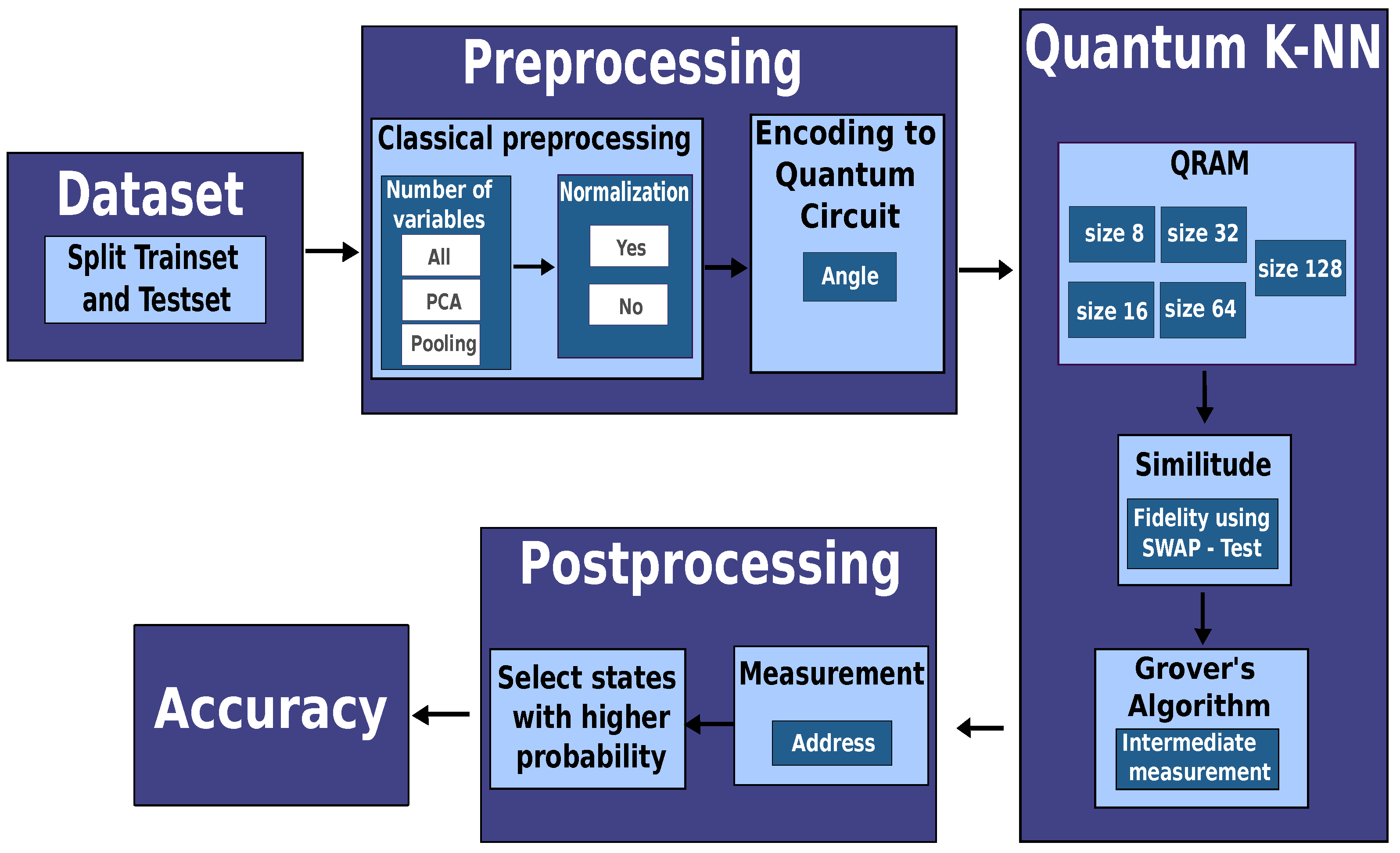 Dataset

Split Trainset and Testset

Preprocessing

Classical preprocessing

Number of variables

All

PCA

Pooling

Normalization

Yes

No

Encoding to Quantum Circuit

Angle

Quantum K-NN

QRAM

size 8

size 32

size 128

size 16

size 64

Similitude

Fidelity using SWAP - Test

Grover's Algorithm

Intermediate measurement

Postprocessing

Measurement

Address

Select states with higher probability

Accuracy